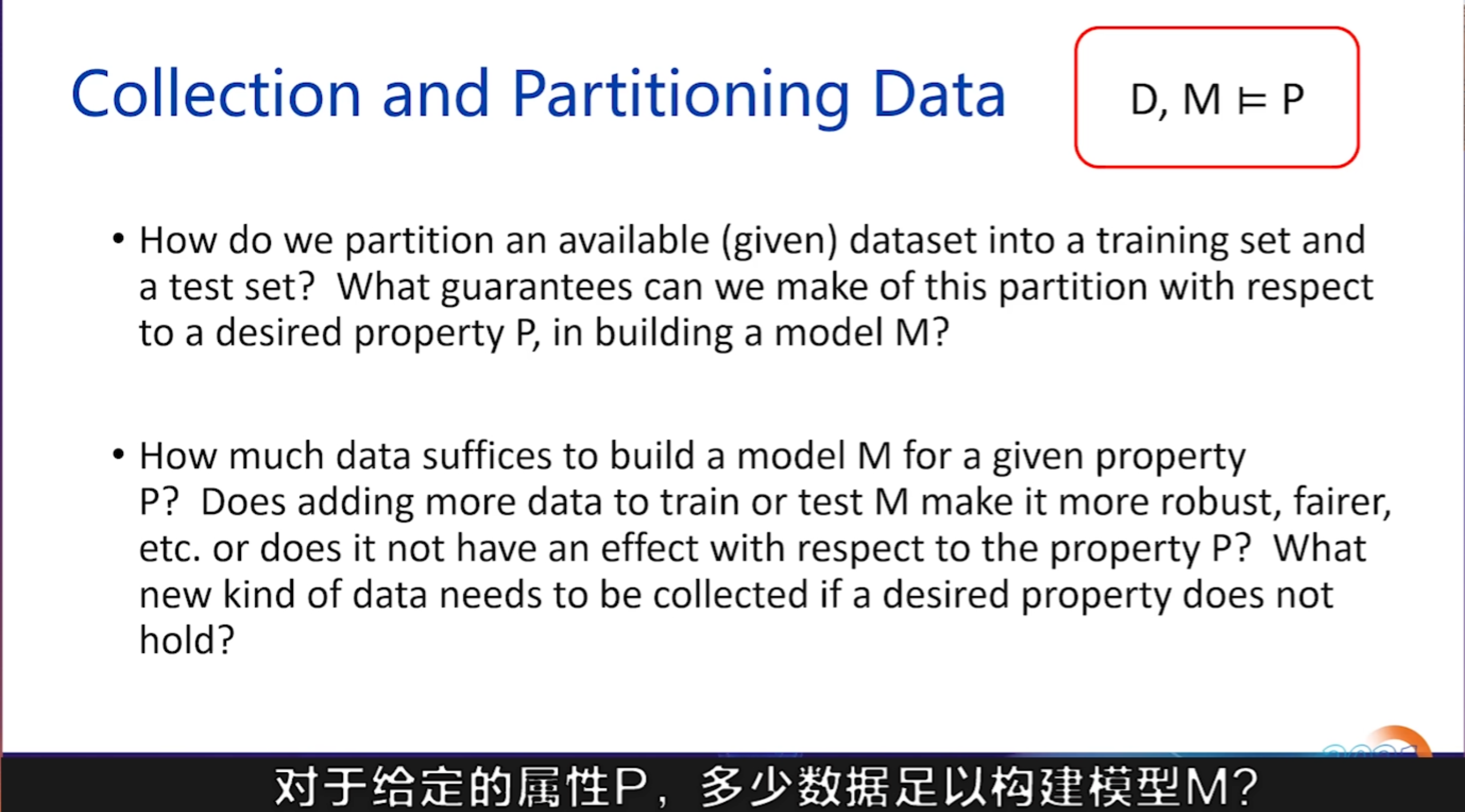 Collection and Partitioning Data

$D, M \models P$

• How do we partition an available (given) dataset into a training set and a test set? What guarantees can we make of this partition with respect to a desired property P, in building a model M?

• How much data suffices to build a model M for a given property P? Does adding more data to train or test M make it more robust, fairer, etc. or does it not have an effect with respect to the property P? What new kind of data needs to be collected if a desired property does not hold?

对于给定的属性P，多少数据足以构建模型M?